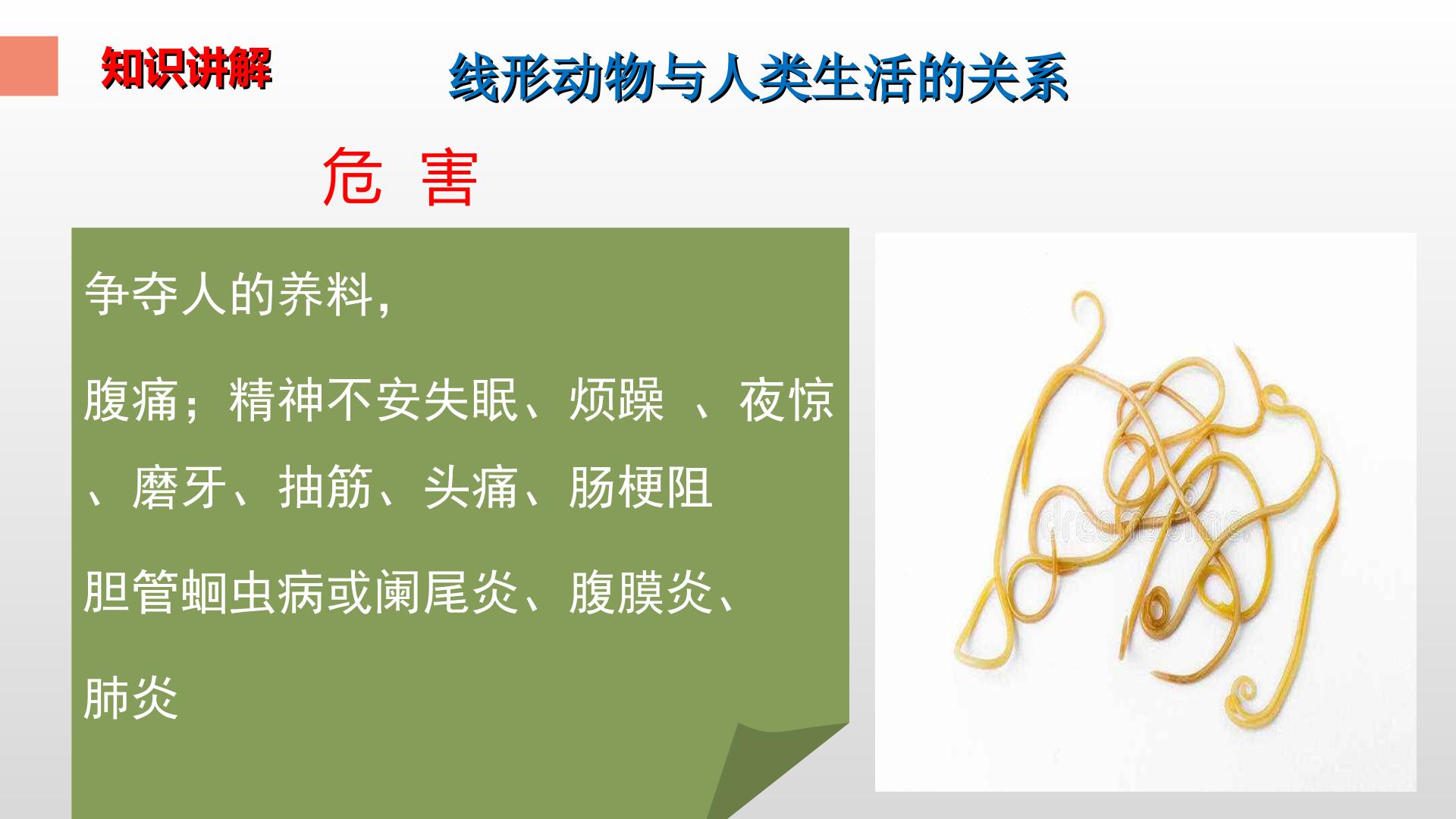 知识讲解

线形动物与人类生活的关系

危 害

争夺人的养料，

腹痛；精神不安失眠、烦躁 、夜惊、磨牙、抽筋、头痛、肠梗阻

胆管蛔虫病或阑尾炎、腹膜炎、

肺炎

dreamstime